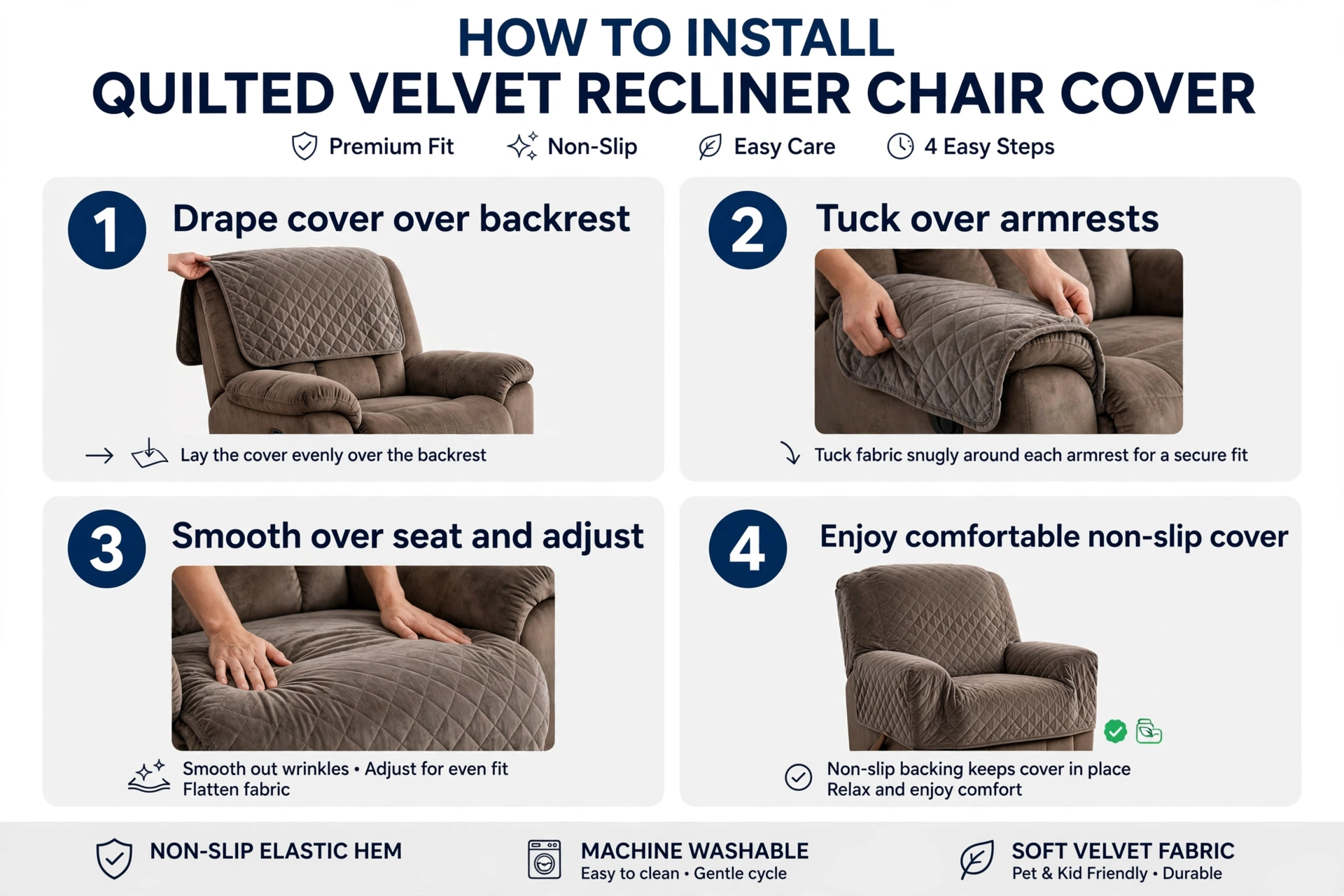 HOW TO INSTALL
QUILTED VELVET RECLINER CHAIR COVER

Premium Fit   Non-Slip   Easy Care   4 Easy Steps

1 Drape cover over backrest

Lay the cover evenly over the backrest

2 Tuck over armrests

Tuck fabric snugly around each armrest for a secure fit

3 Smooth over seat and adjust

Smooth out wrinkles • Adjust for even fit
Flatten fabric

4 Enjoy comfortable non-slip cover

Non-slip backing keeps cover in place
Relax and enjoy comfort

NON-SLIP ELASTIC HEM

MACHINE WASHABLE
Easy to clean • Gentle cycle

SOFT VELVET FABRIC
Pet & Kid Friendly • Durable